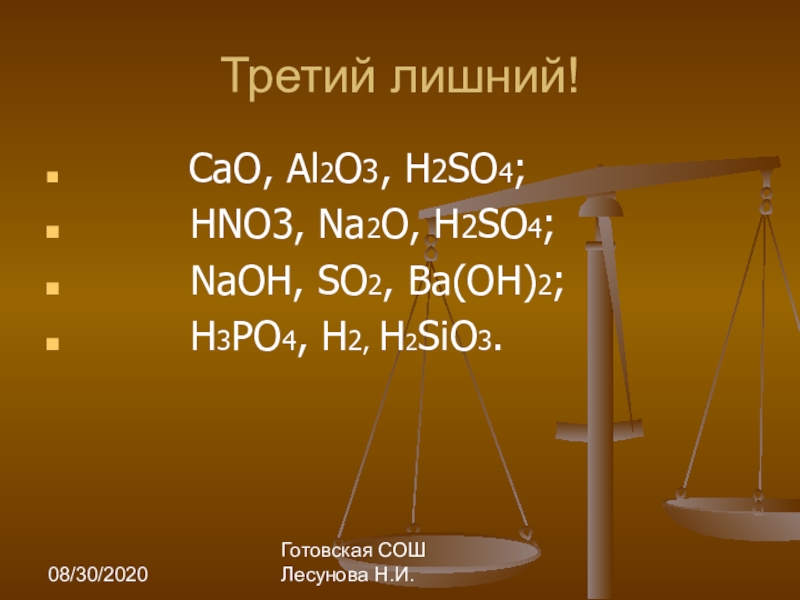 Третий лишний!

- $CaO$, $Al_2O_3$, $H_2SO_4$;
- $HNO3$, $Na_2O$, $H_2SO_4$;
- $NaOH$, $SO_2$, $Ba(OH)_2$;
- $H_3PO_4$, $H_2$, $H_2SiO_3$.

08/30/2020

Готовская СОШ
Лесунова Н.И.